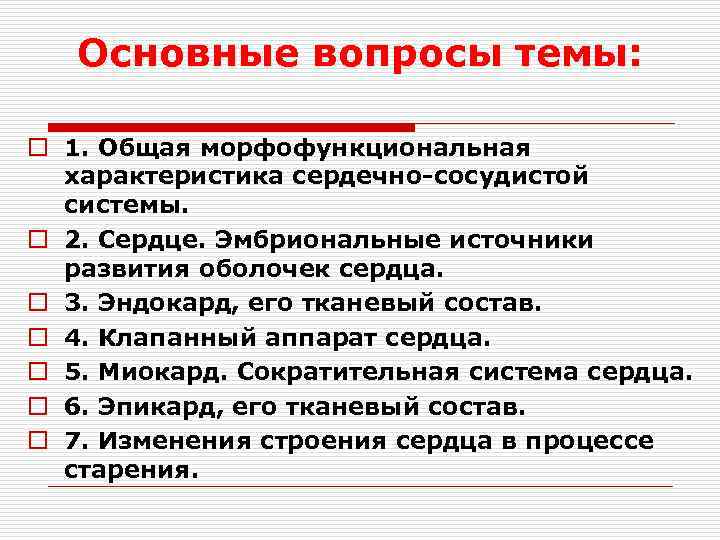 Основные вопросы темы:

1. Общая морфофункциональная характеристика сердечно-сосудистой системы.

2. Сердце. Эмбриональные источники развития оболочек сердца.

3. Эндокард, его тканевый состав.

4. Клапанный аппарат сердца.

5. Миокард. Сократительная система сердца.

6. Эпикард, его тканевый состав.

7. Изменения строения сердца в процессе старения.